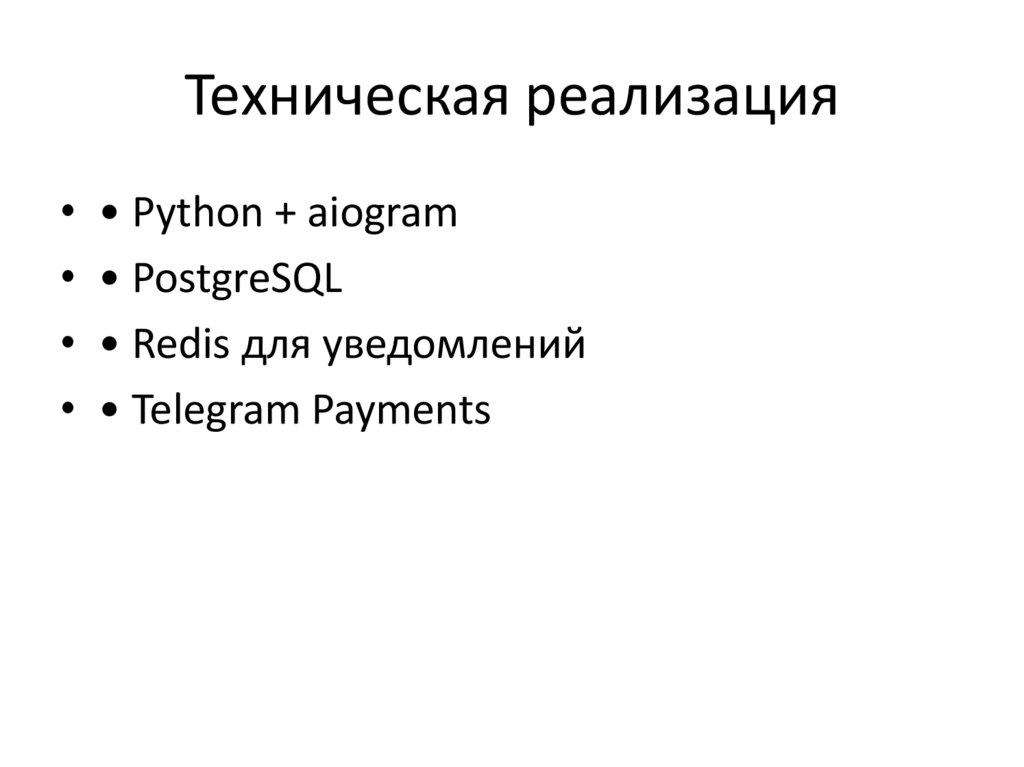 Техническая реализация

• • Python + aiogram
• • PostgreSQL
• • Redis для уведомлений
• • Telegram Payments